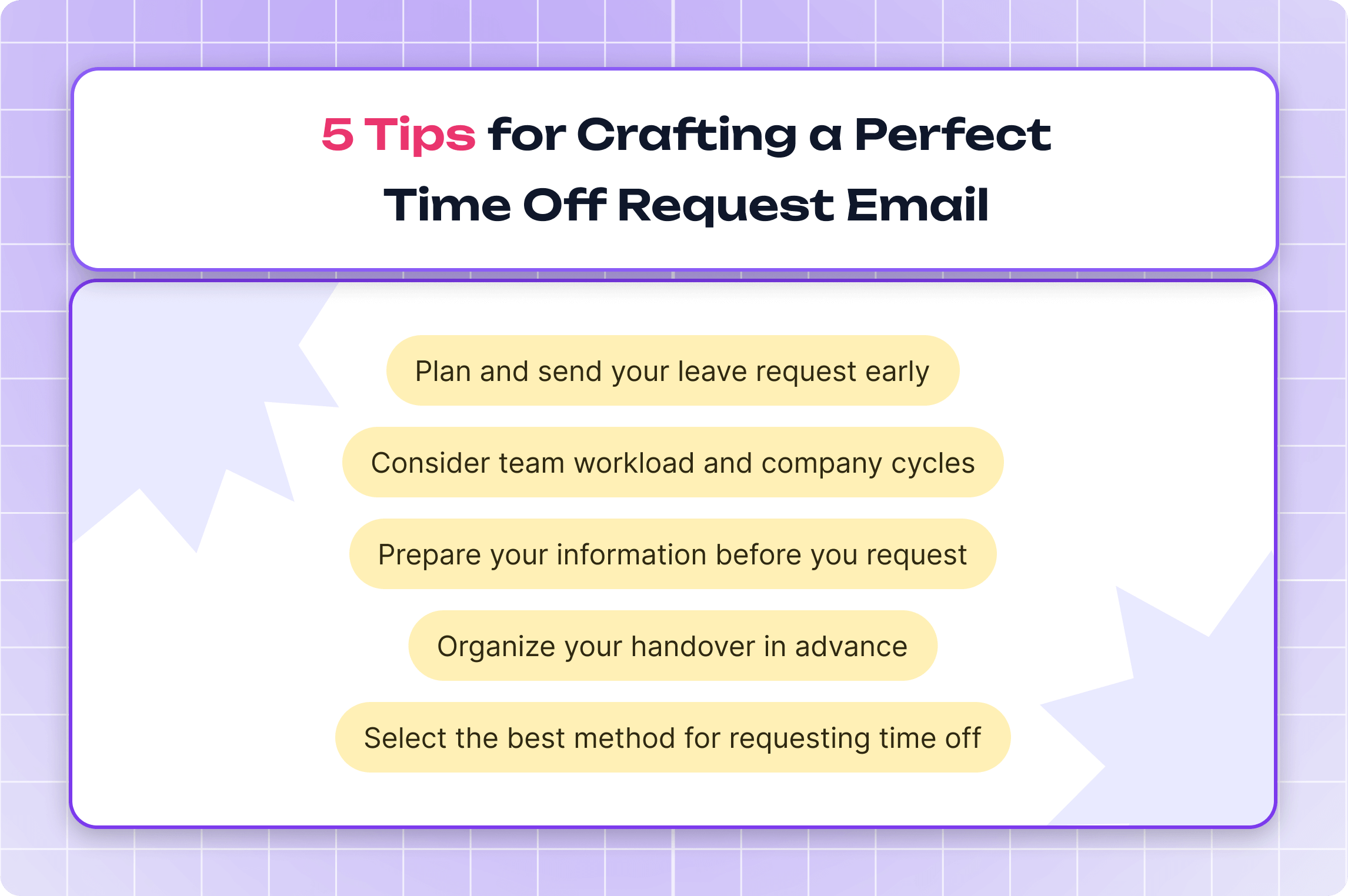 5 Tips for Crafting a Perfect Time Off Request Email

Plan and send your leave request early

Consider team workload and company cycles

Prepare your information before you request

Organize your handover in advance

Select the best method for requesting time off